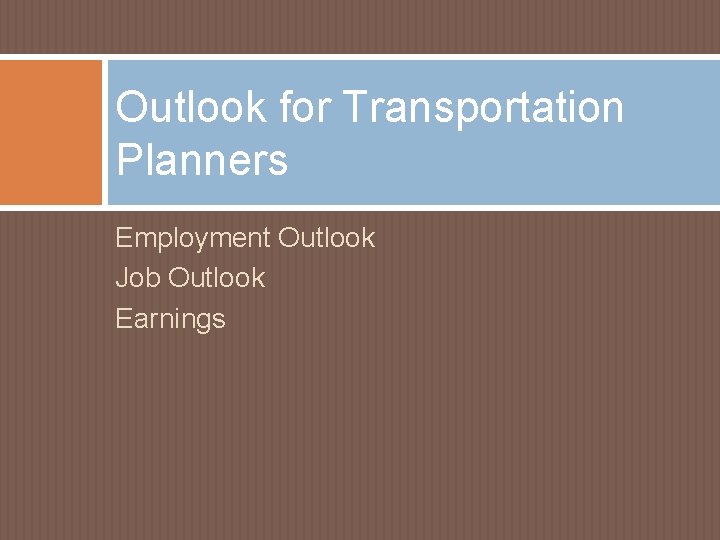 Outlook for Transportation Planners

Employment Outlook
Job Outlook
Earnings